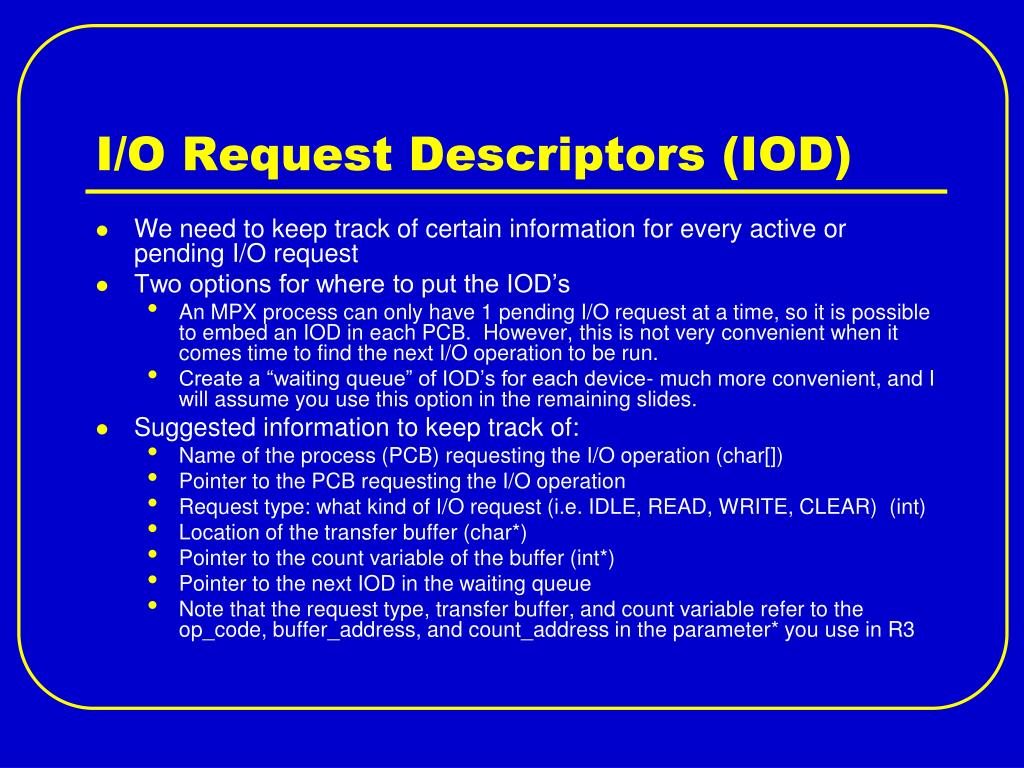 I/O Request Descriptors (IOD)

- We need to keep track of certain information for every active or pending I/O request
- Two options for where to put the IOD’s
  - An MPX process can only have 1 pending I/O request at a time, so it is possible to embed an IOD in each PCB. However, this is not very convenient when it comes time to find the next I/O operation to be run.
  - Create a “waiting queue” of IOD’s for each device- much more convenient, and I will assume you use this option in the remaining slides.
- Suggested information to keep track of:
  - Name of the process (PCB) requesting the I/O operation (char[])
  - Pointer to the PCB requesting the I/O operation
  - Request type: what kind of I/O request (i.e. IDLE, READ, WRITE, CLEAR) (int)
  - Location of the transfer buffer (char*)
  - Pointer to the count variable of the buffer (int*)
  - Pointer to the next IOD in the waiting queue
  - Note that the request type, transfer buffer, and count variable refer to the op_code, buffer_address, and count_address in the parameter* you use in R3